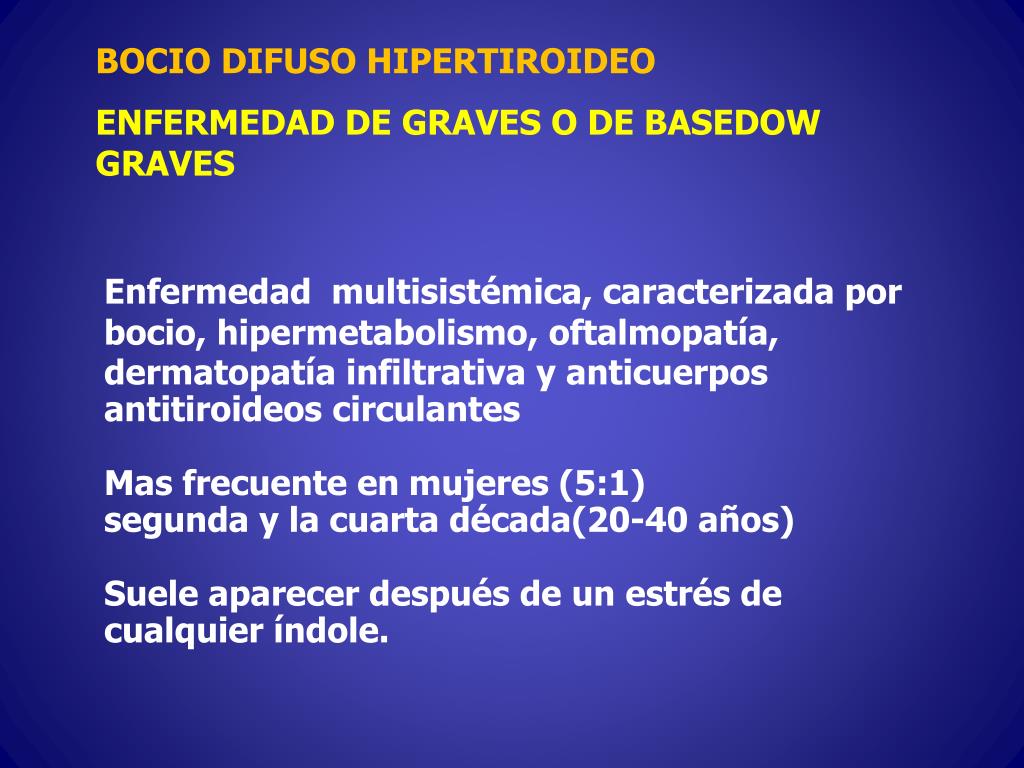 BOCIO DIFUSO HIPERTIROIDEO

ENFERMEDAD DE GRAVES O DE BASEDOW GRAVES

Enfermedad multisistémica, caracterizada por bocio, hipermetabolismo, oftalmopatía, dermatopatía infiltrativa y anticuerpos antitiroideos circulantes

Mas frecuente en mujeres (5:1)
segunda y la cuarta década(20-40 años)

Suele aparecer después de un estrés de cualquier índole.